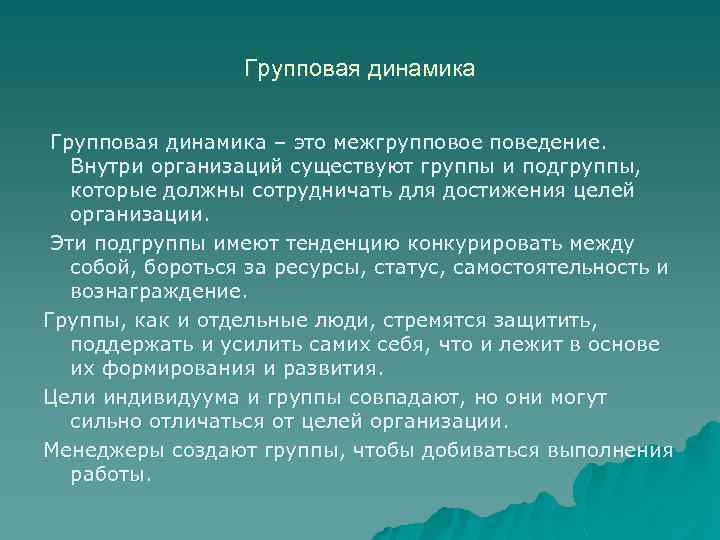 Групповая динамика

Групповая динамика – это межгрупповое поведение. Внутри организаций существуют группы и подгруппы, которые должны сотрудничать для достижения целей организации.

Эти подгруппы имеют тенденцию конкурировать между собой, бороться за ресурсы, статус, самостоятельность и вознаграждение.

Группы, как и отдельные люди, стремятся защитить, поддержать и усилить самих себя, что и лежит в основе их формирования и развития.

Цели индивидуума и группы совпадают, но они могут сильно отличаться от целей организации.

Менеджеры создают группы, чтобы добиваться выполнения работы.